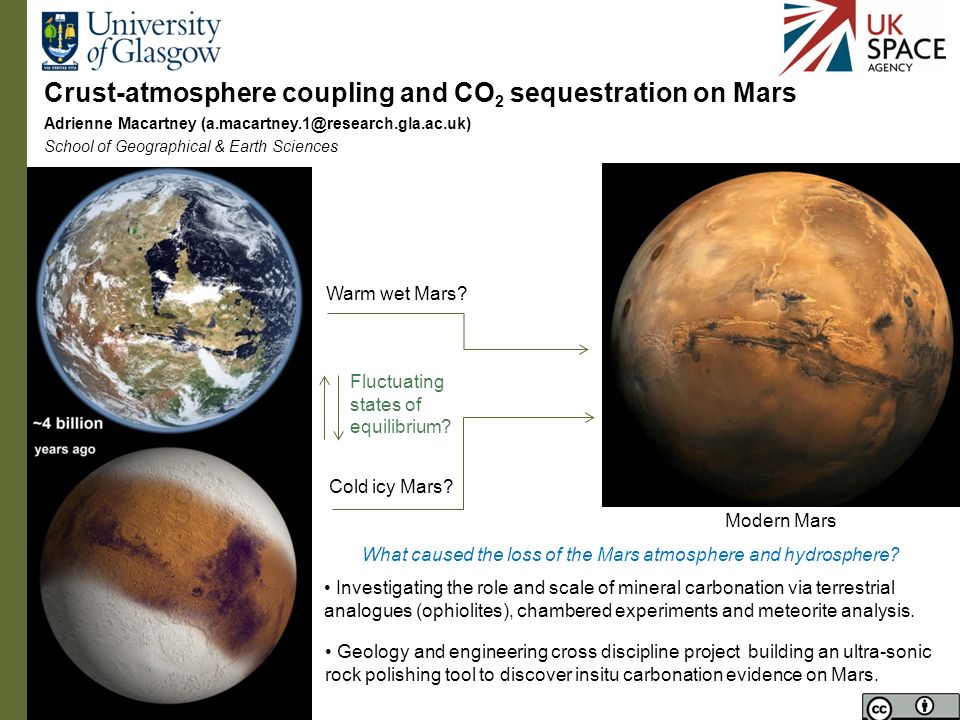 University of Glasgow

VIA VERITAS VITA

UK SPACE AGENCY

Crust-atmosphere coupling and $CO_2$ sequestration on Mars

Adrienne Macartney (a.macartney.1@research.gla.ac.uk)

School of Geographical & Earth Sciences

~4 billion years ago

Warm wet Mars?

Fluctuating states of equilibrium?

Cold icy Mars?

Modern Mars

What caused the loss of the Mars atmosphere and hydrosphere?

• Investigating the role and scale of mineral carbonation via terrestrial analogues (ophiolites), chambered experiments and meteorite analysis.

• Geology and engineering cross discipline project building an ultra-sonic rock polishing tool to discover insitu carbonation evidence on Mars.

cc